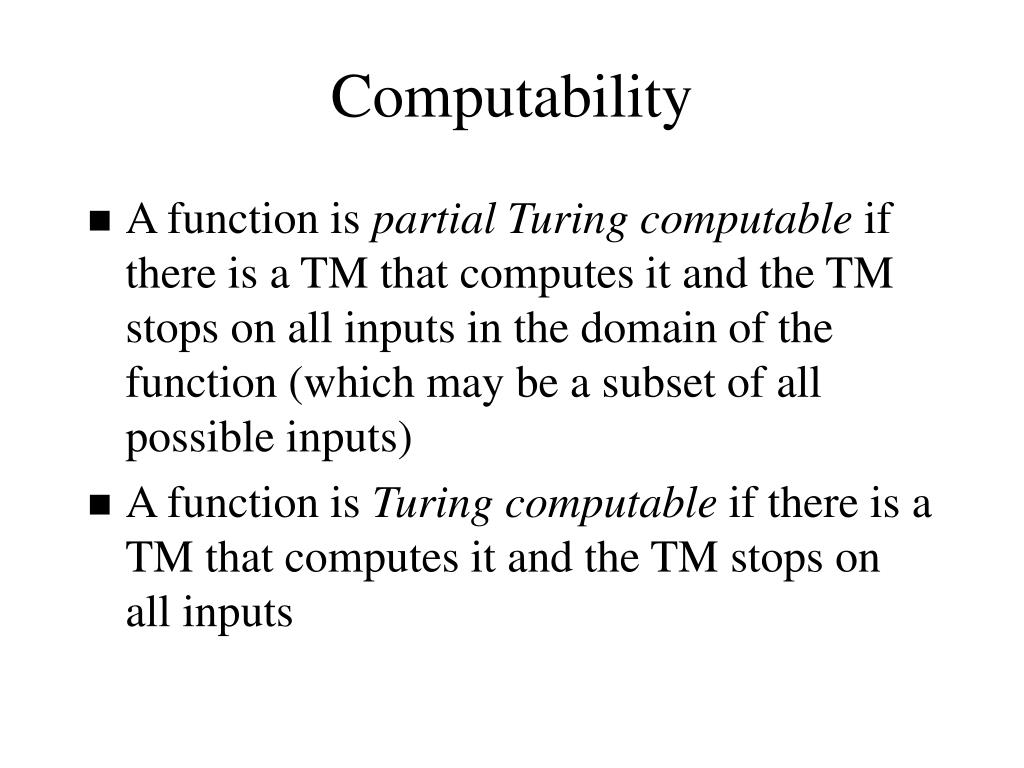 Computability

■ A function is partial Turing computable if there is a TM that computes it and the TM stops on all inputs in the domain of the function (which may be a subset of all possible inputs)

■ A function is Turing computable if there is a TM that computes it and the TM stops on all inputs